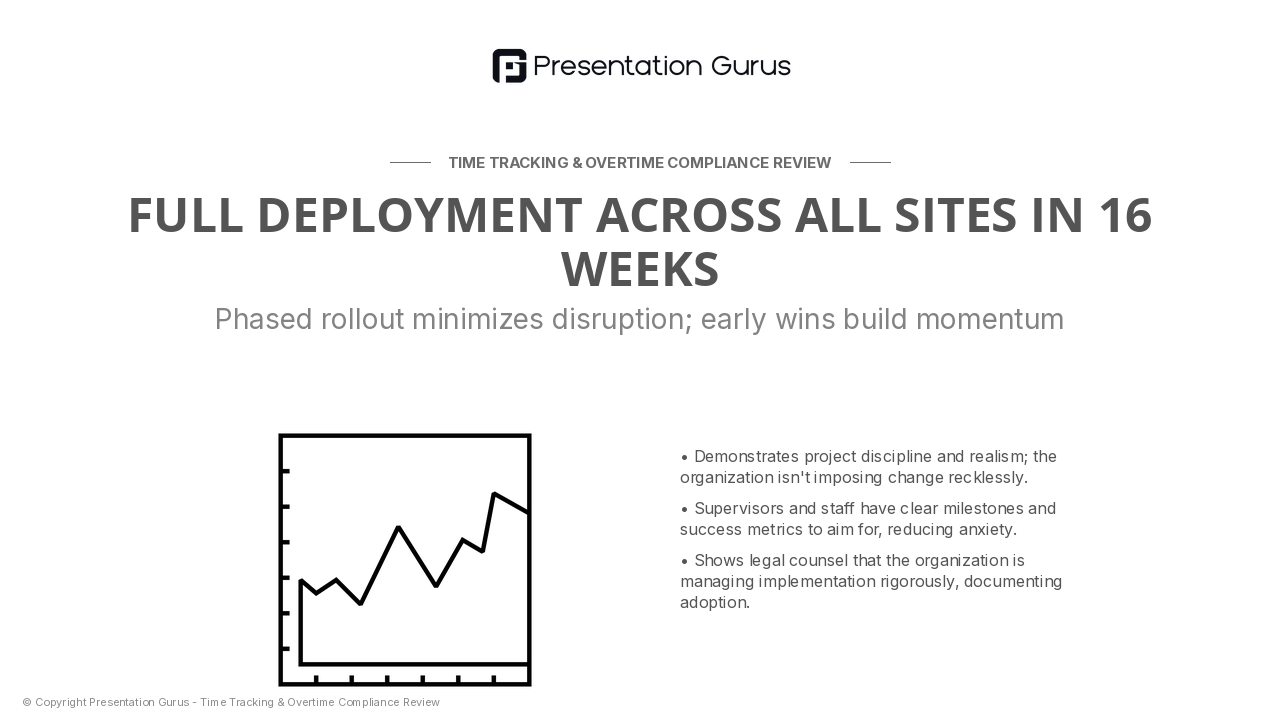 Presentation Gurus

TIME TRACKING & OVERTIME COMPLIANCE REVIEW

FULL DEPLOYMENT ACROSS ALL SITES IN 16 WEEKS

Phased rollout minimizes disruption; early wins build momentum

• Demonstrates project discipline and realism; the organization isn't imposing change recklessly.

• Supervisors and staff have clear milestones and success metrics to aim for, reducing anxiety.

• Shows legal counsel that the organization is managing implementation rigorously, documenting adoption.

© Copyright Presentation Gurus - Time Tracking & Overtime Compliance Review